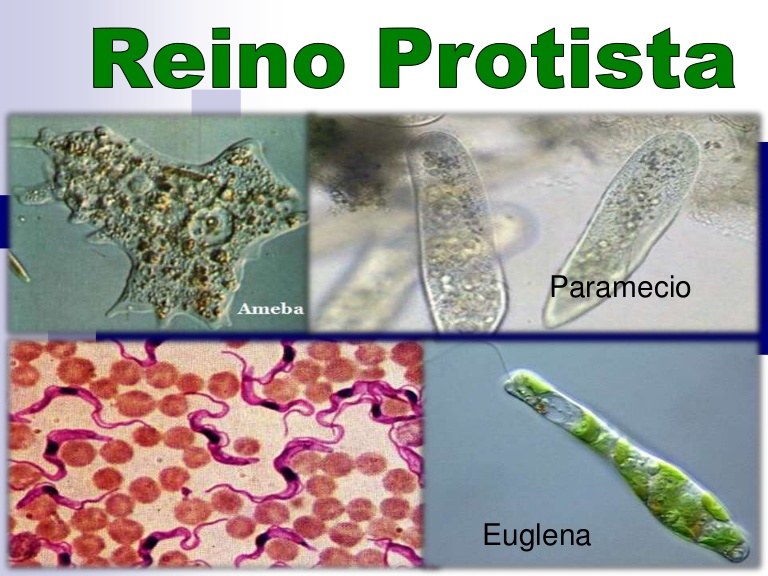 Reino Protista

Ameba

Paramecio

Euglena